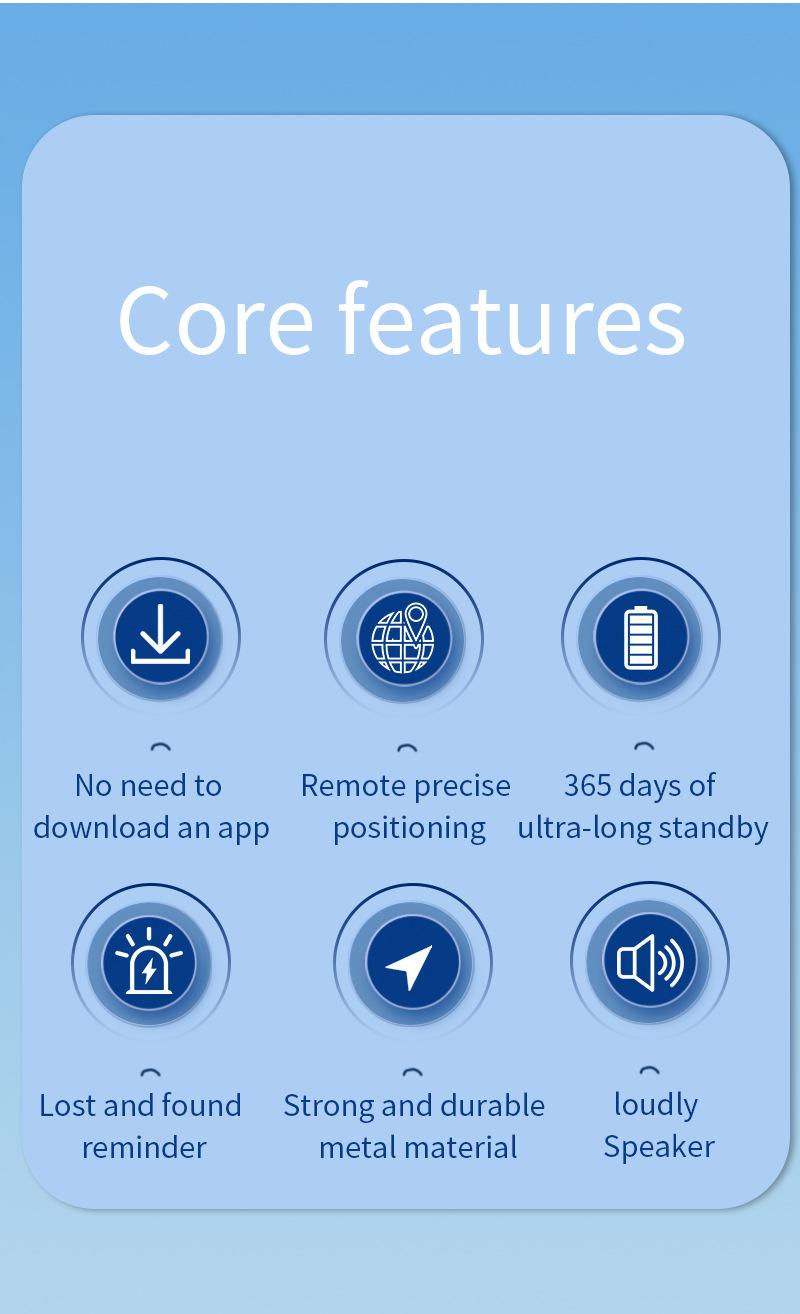 Core features

No need to download an app

Remote precise positioning

365 days of ultra-long standby

Lost and found reminder

Strong and durable metal material

loudly Speaker